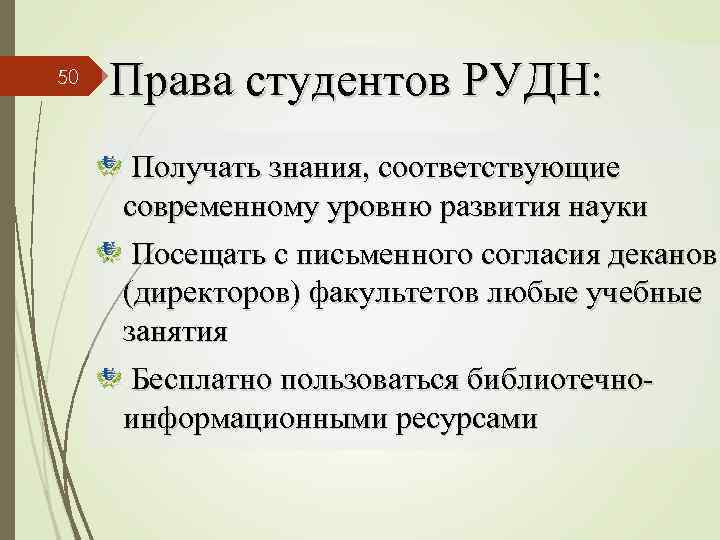 50

Права студентов РУДН:

Получать знания, соответствующие современному уровню развития науки

Посещать с письменного согласия деканов (директоров) факультетов любые учебные занятия

Бесплатно пользоваться библиотечно-информационными ресурсами